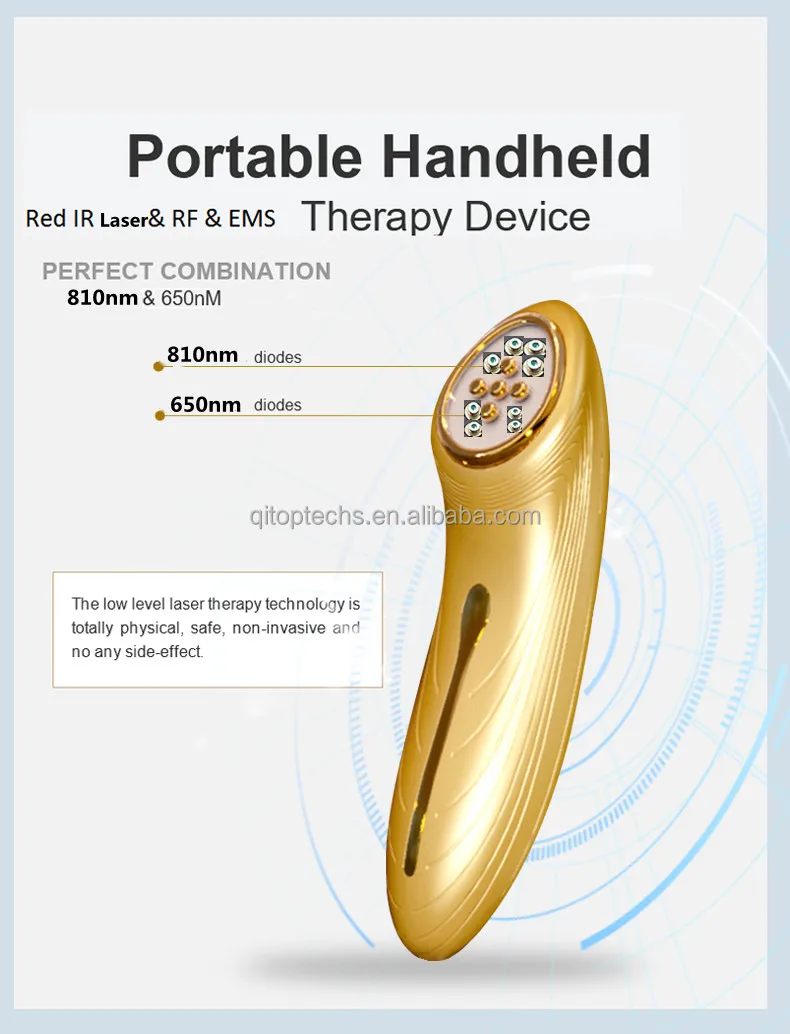 Portable Handheld

Red IR Laser& RF & EMS Therapy Device

PERFECT COMBINATION
810nm & 650nM

810nm diodes

650nm diodes

qitoptechs.en.alibaba.com

The low level laser therapy technology is totally physical, safe, non-invasive and no any side-effect.